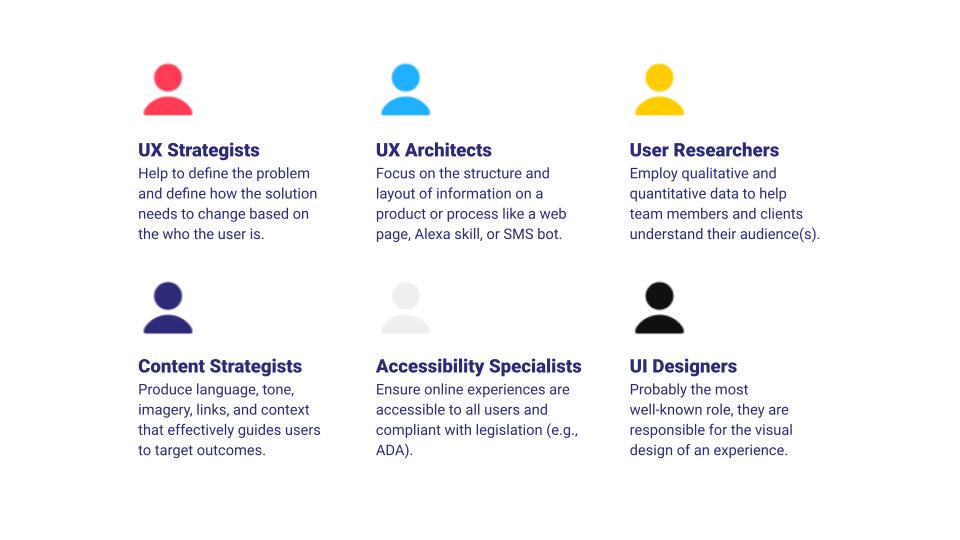 UX Strategists
Help to define the problem and define how the solution needs to change based on the who the user is.

UX Architects
Focus on the structure and layout of information on a product or process like a web page, Alexa skill, or SMS bot.

User Researchers
Employ qualitative and quantitative data to help team members and clients understand their audience(s).

Content Strategists
Produce language, tone, imagery, links, and context that effectively guides users to target outcomes.

Accessibility Specialists
Ensure online experiences are accessible to all users and compliant with legislation (e.g., ADA).

UI Designers
Probably the most well-known role, they are responsible for the visual design of an experience.